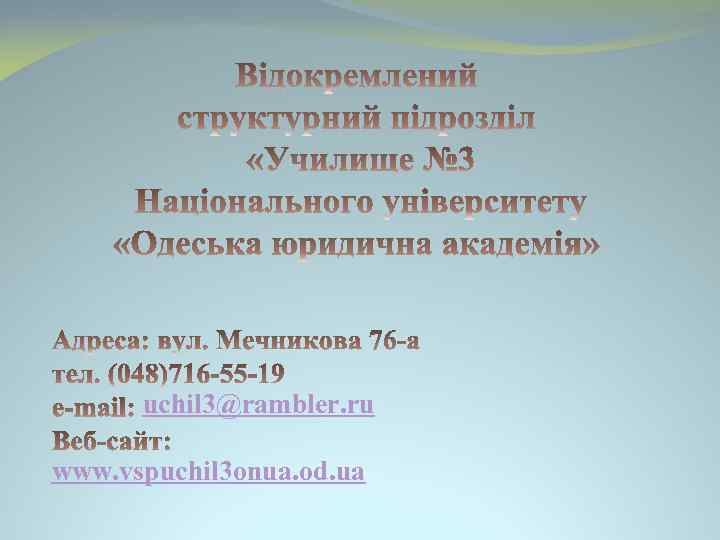 Відокремлений структурний підрозділ «Училище №3 Національного університету «Одеська юридична академія»

Адреса: вул. Мечникова 76-а
тел. (048)716-55-19
e-mail: uchil3@rambler.ru
Веб-сайт:
www.vspuchil3onua.od.ua